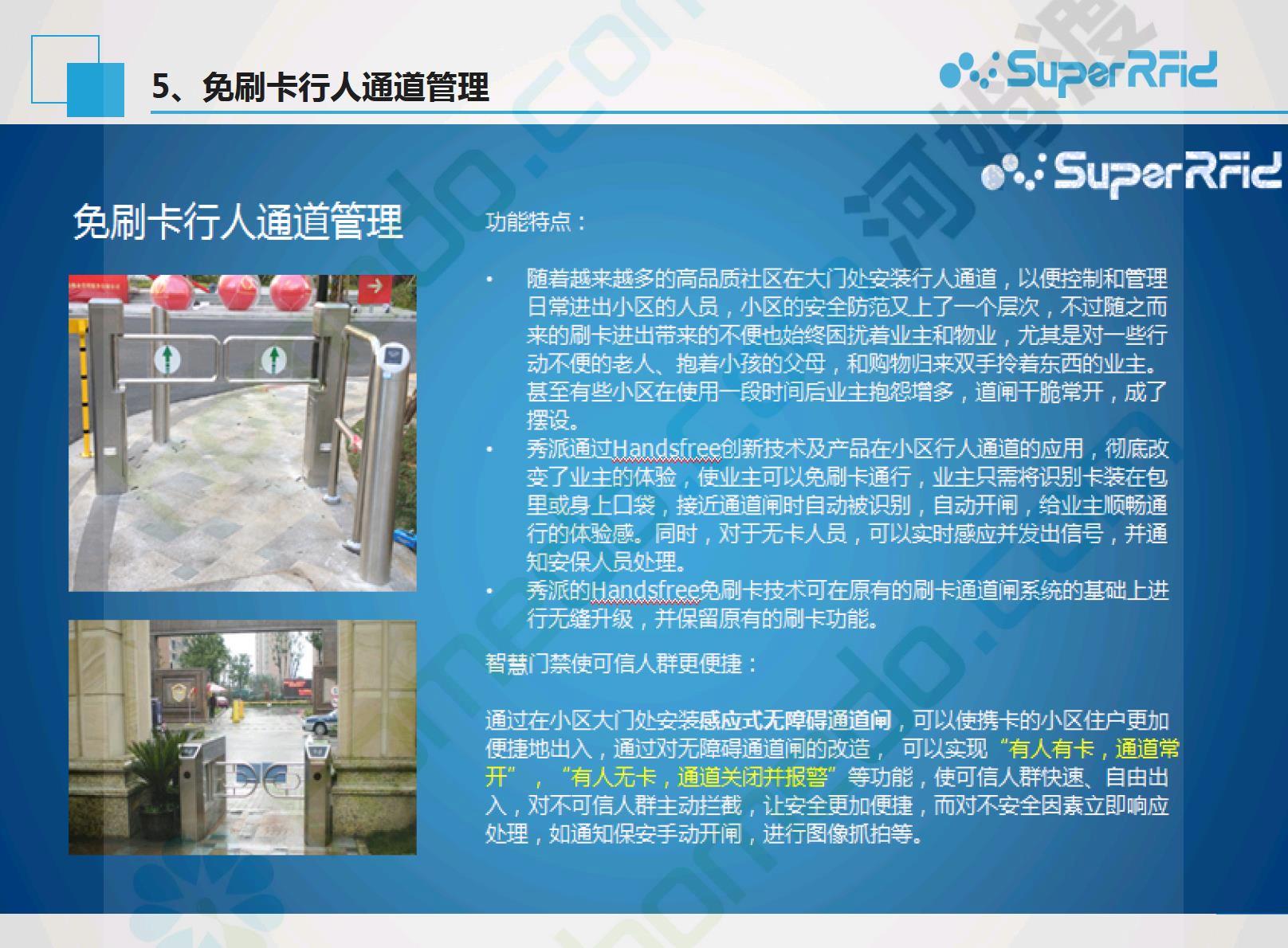 5、免刷卡行人通道管理

SuperRFid

SuperRFid

免刷卡行人通道管理

功能特点：

• 随着越来越多的高品质社区在大门处安装行人通道，以便控制和管理日常进出小区的人员，小区的安全防范又上了一个层次，不过随之而来的刷卡进出带来的不便也始终困扰着业主和物业，尤其是对一些行动不便的老人、抱着小孩的父母，和购物归来双手拎着东西的业主。甚至有些小区在使用一段时间后业主抱怨增多，道闸干脆常开，成了摆设。
• 秀派通过Handsfree创新技术及产品在小区行人通道的应用，彻底改变了业主的体验，使业主可以免刷卡通行，业主只需将识别卡装在包里或身上口袋，接近通道闸时自动被识别，自动开闸，给业主顺畅通行的体验感。同时，对于无卡人员，可以实时感应并发出信号，并通知安保人员处理。
• 秀派的Handsfree免刷卡技术可在原有的刷卡通道闸系统的基础上进行无缝升级，并保留原有的刷卡功能。

智慧门禁使可信人群更便捷：

通过在小区大门处安装感应式无障碍通道闸，可以使携卡的小区住户更加便捷地出入，通过对无障碍通道闸的改造， 可以实现“有人有卡，通道常开”，“有人无卡，通道关闭并报警”等功能，使可信人群快速、自由出入，对不可信人群主动拦截，让安全更加便捷，而对不安全因素立即响应处理，如通知保安手动开闸，进行图像抓拍等。